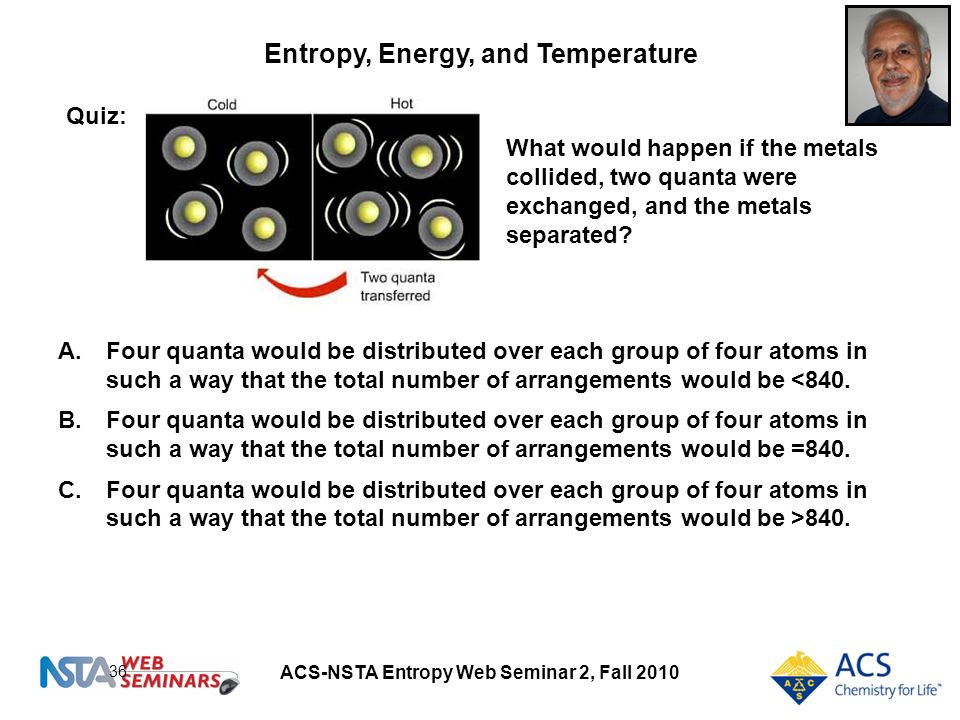 Entropy, Energy, and Temperature

Quiz:

Cold

Hot

Two quanta transferred

What would happen if the metals collided, two quanta were exchanged, and the metals separated?

A. Four quanta would be distributed over each group of four atoms in such a way that the total number of arrangements would be <840.

B. Four quanta would be distributed over each group of four atoms in such a way that the total number of arrangements would be =840.

C. Four quanta would be distributed over each group of four atoms in such a way that the total number of arrangements would be >840.

NSTA WEB SEMINARS

36

ACS-NSTA Entropy Web Seminar 2, Fall 2010

ACS Chemistry for Life™